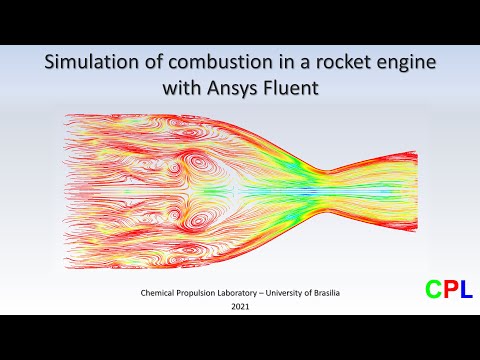 Simulation of combustion in a rocket engine with Ansys Fluent

Chemical Propulsion Laboratory – University of Brasilia
2021

CPL